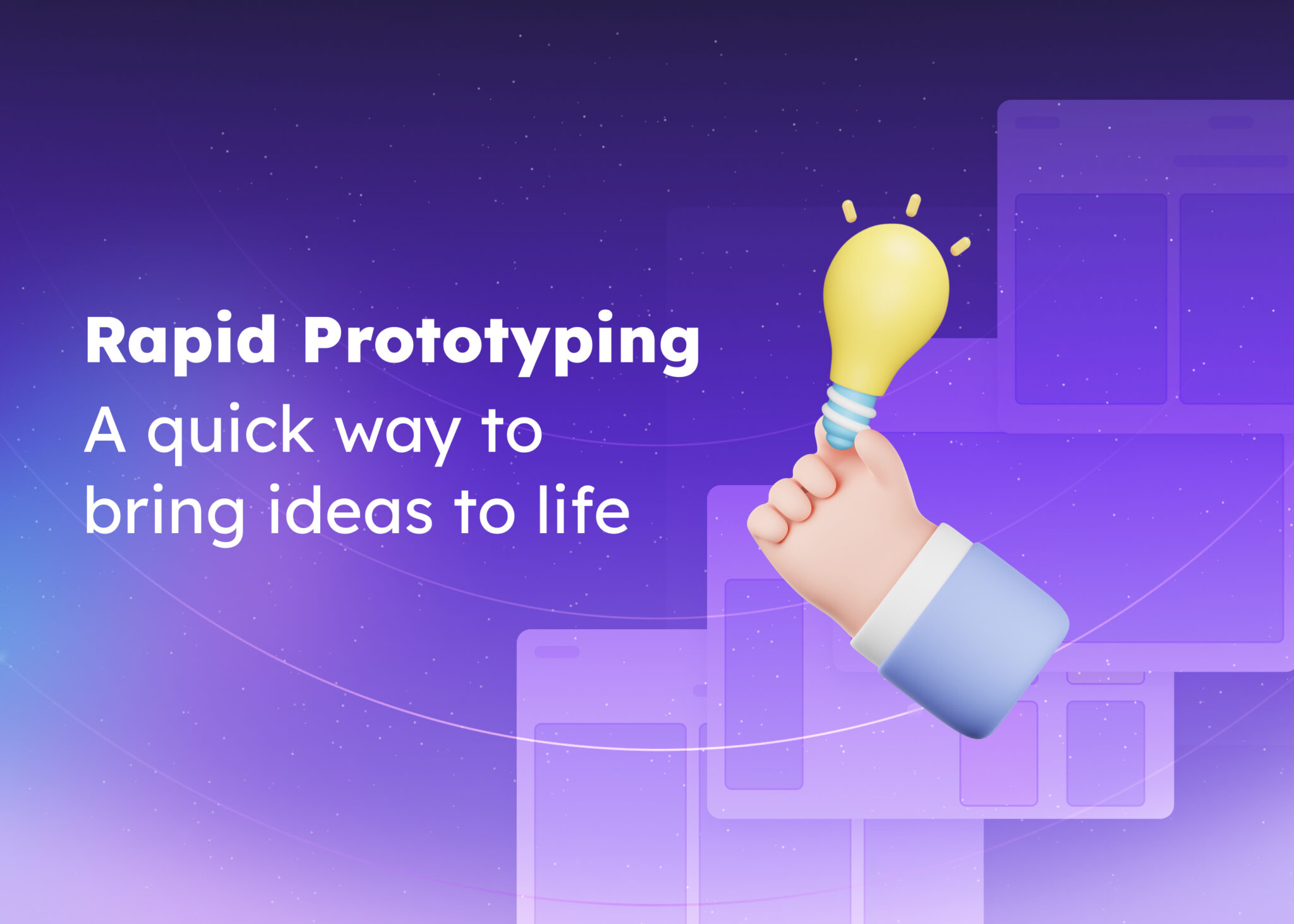 Rapid Prototyping
A quick way to bring ideas to life